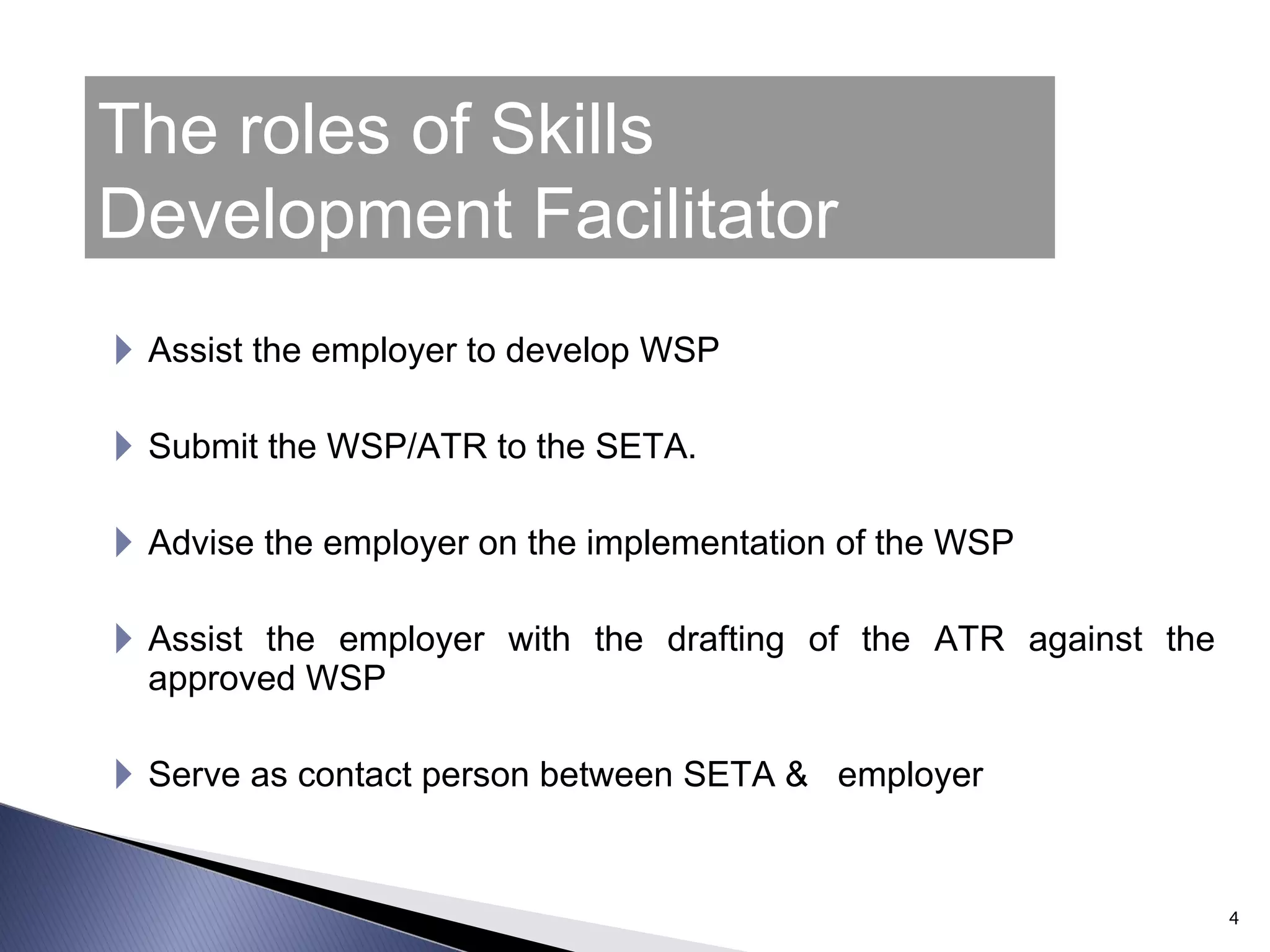 The roles of Skills Development Facilitator

Assist the employer to develop WSP

Submit the WSP/ATR to the SETA.

Advise the employer on the implementation of the WSP

Assist the employer with the drafting of the ATR against the approved WSP

Serve as contact person between SETA & employer

4